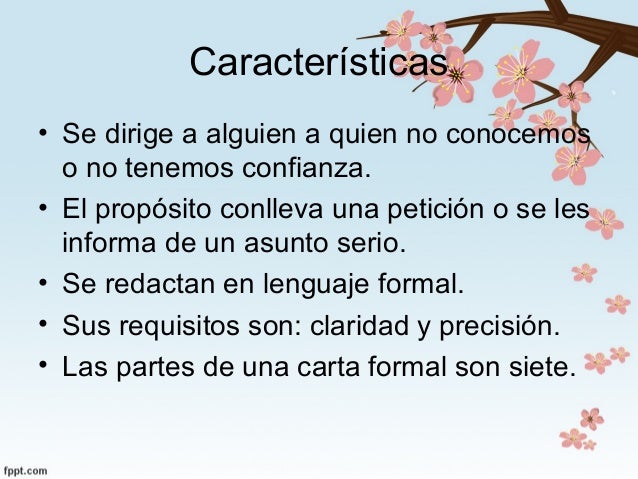 Características

• Se dirige a alguien a quien no conocemos o no tenemos confianza.
• El propósito conlleva una petición o se les informa de un asunto serio.
• Se redactan en lenguaje formal.
• Sus requisitos son: claridad y precisión.
• Las partes de una carta formal son siete.

fppt.com